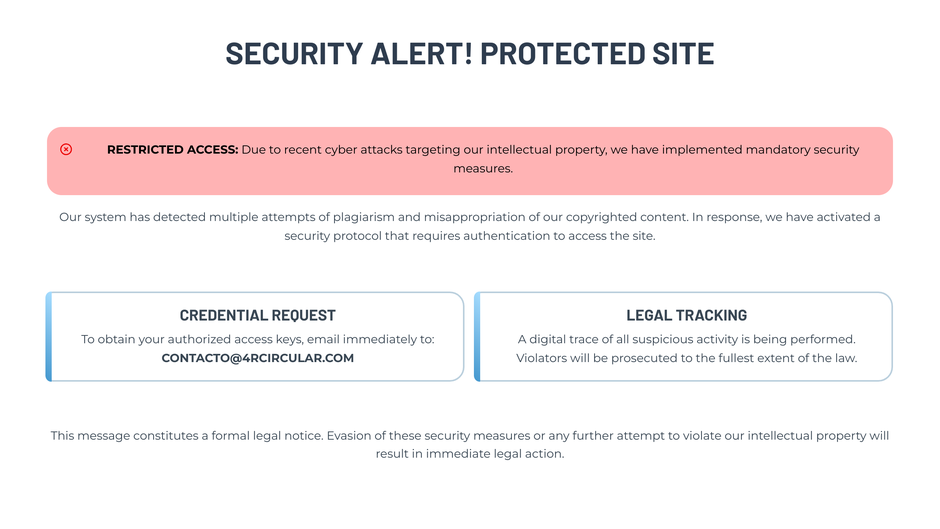 SECURITY ALERT! PROTECTED SITE

RESTRICTED ACCESS: Due to recent cyber attacks targeting our intellectual property, we have implemented mandatory security measures.

Our system has detected multiple attempts of plagiarism and misappropriation of our copyrighted content. In response, we have activated a security protocol that requires authentication to access the site.

CREDENTIAL REQUEST

To obtain your authorized access keys, email immediately to: CONTACTO@4RCIRCULAR.COM

LEGAL TRACKING

A digital trace of all suspicious activity is being performed. Violators will be prosecuted to the fullest extent of the law.

This message constitutes a formal legal notice. Evasion of these security measures or any further attempt to violate our intellectual property will result in immediate legal action.